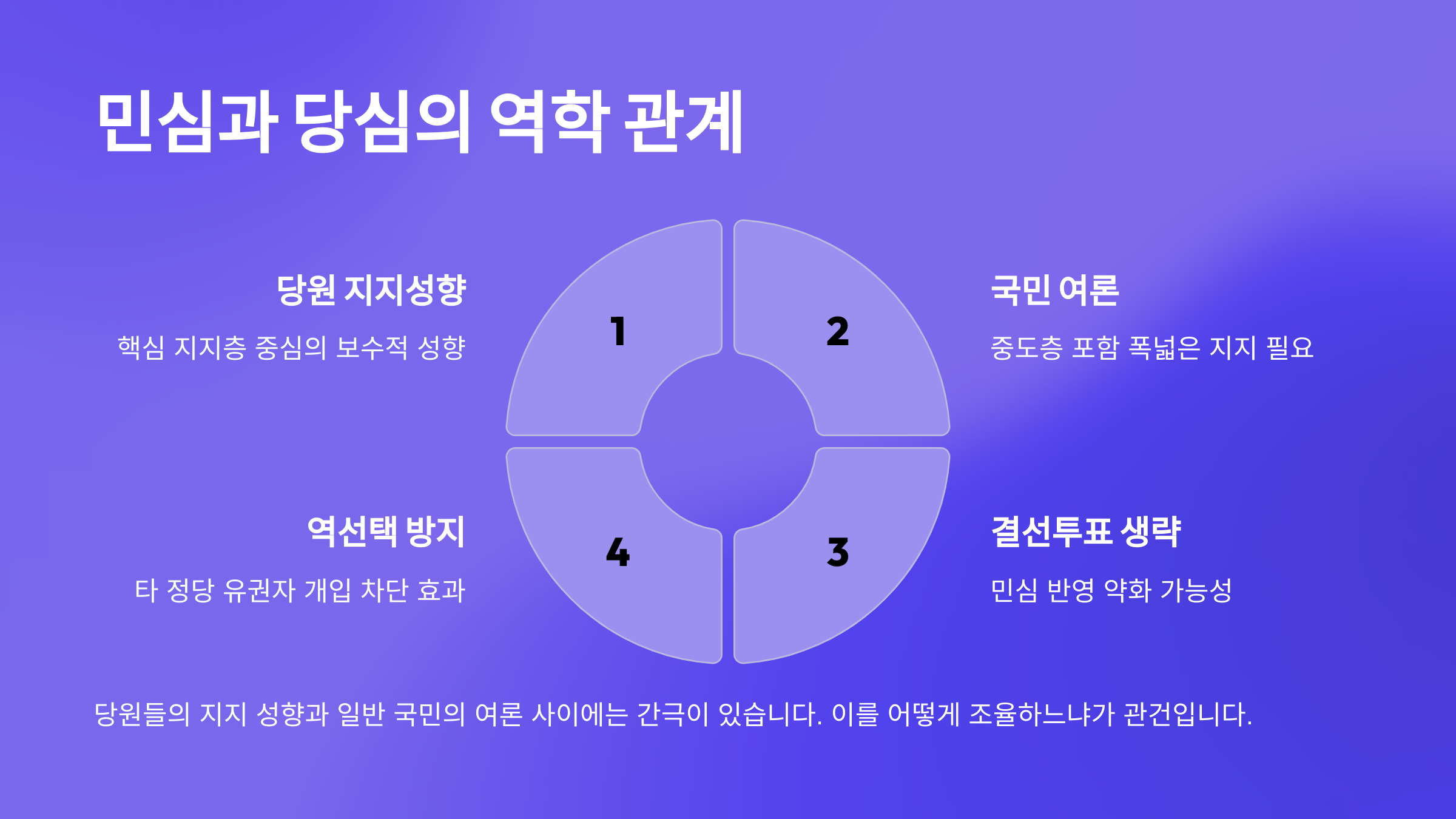 민심과 당심의 역학 관계

당원 지지성향

핵심 지지층 중심의 보수적 성향

1

2

국민 여론

중도층 포함 폭넓은 지지 필요

역선택 방지

타 정당 유권자 개입 차단 효과

4

3

결선투표 생략

민심 반영 약화 가능성

당원들의 지지 성향과 일반 국민의 여론 사이에는 간극이 있습니다. 이를 어떻게 조율하느냐가 관건입니다.